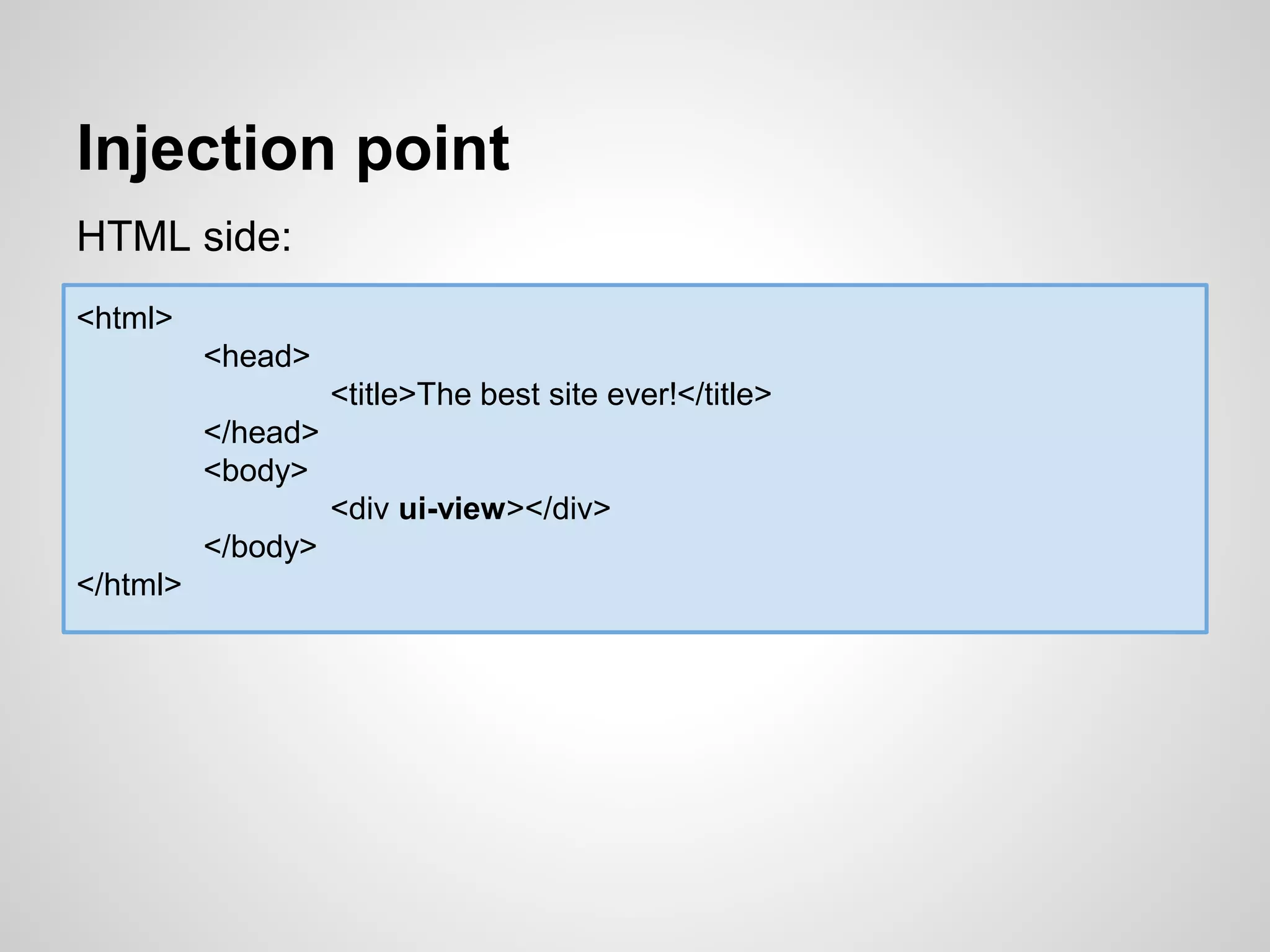 Injection point

HTML side:

<html>
<head>
<title>The best site ever!</title>
</head>
<body>
<div ui-view></div>
</body>
</html>